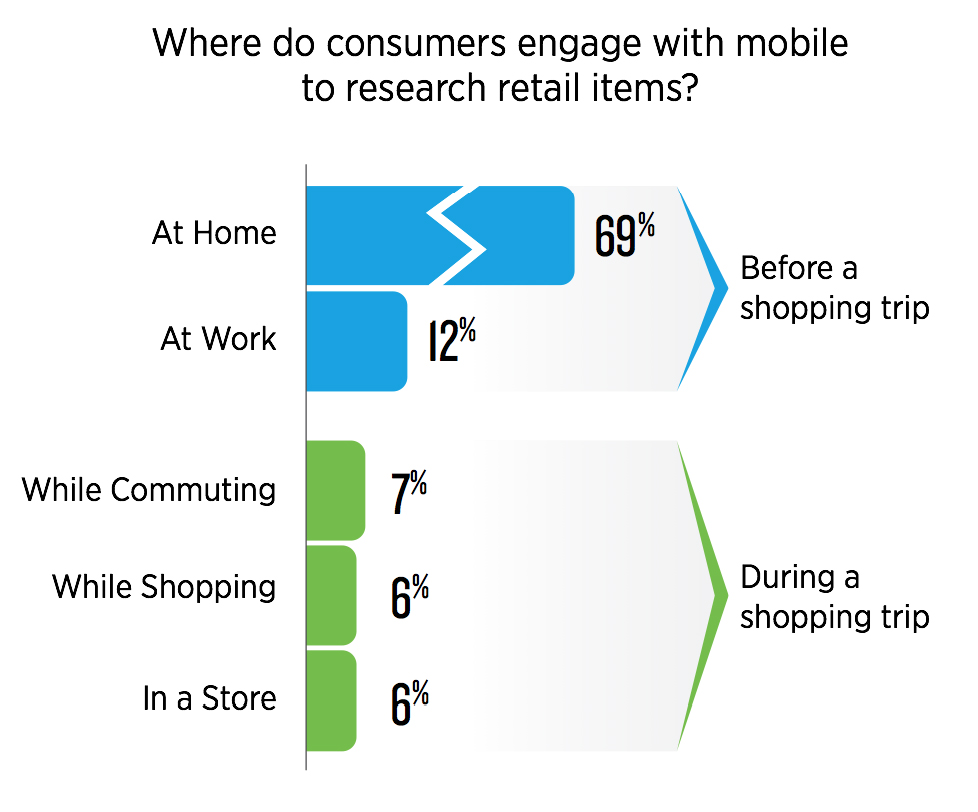 Where do consumers engage with mobile to research retail items?

At Home
69%

At Work
12%

Before a shopping trip

While Commuting
7%

While Shopping
6%

In a Store
6%

During a shopping trip